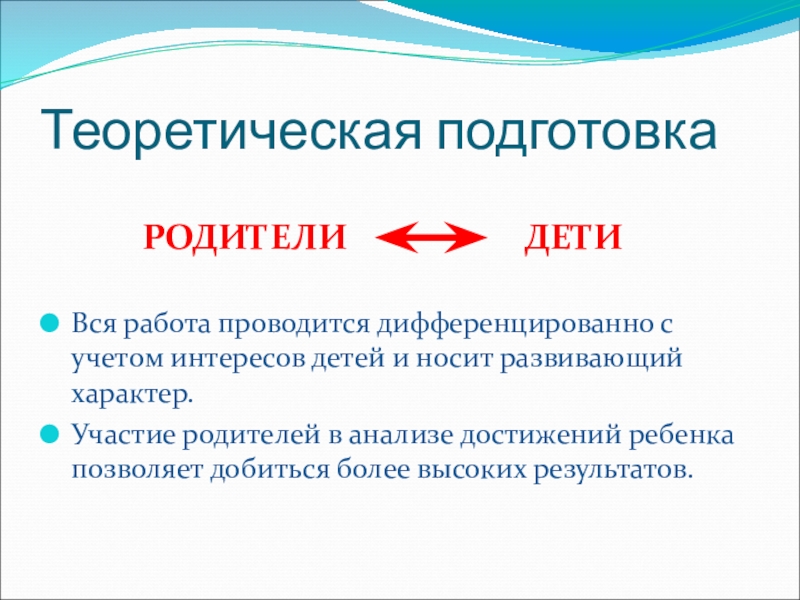 Теоретическая подготовка

РОДИТЕЛИ ДЕТИ

Вся работа проводится дифференцированно с учетом интересов детей и носит развивающий характер.

Участие родителей в анализе достижений ребенка позволяет добиться более высоких результатов.